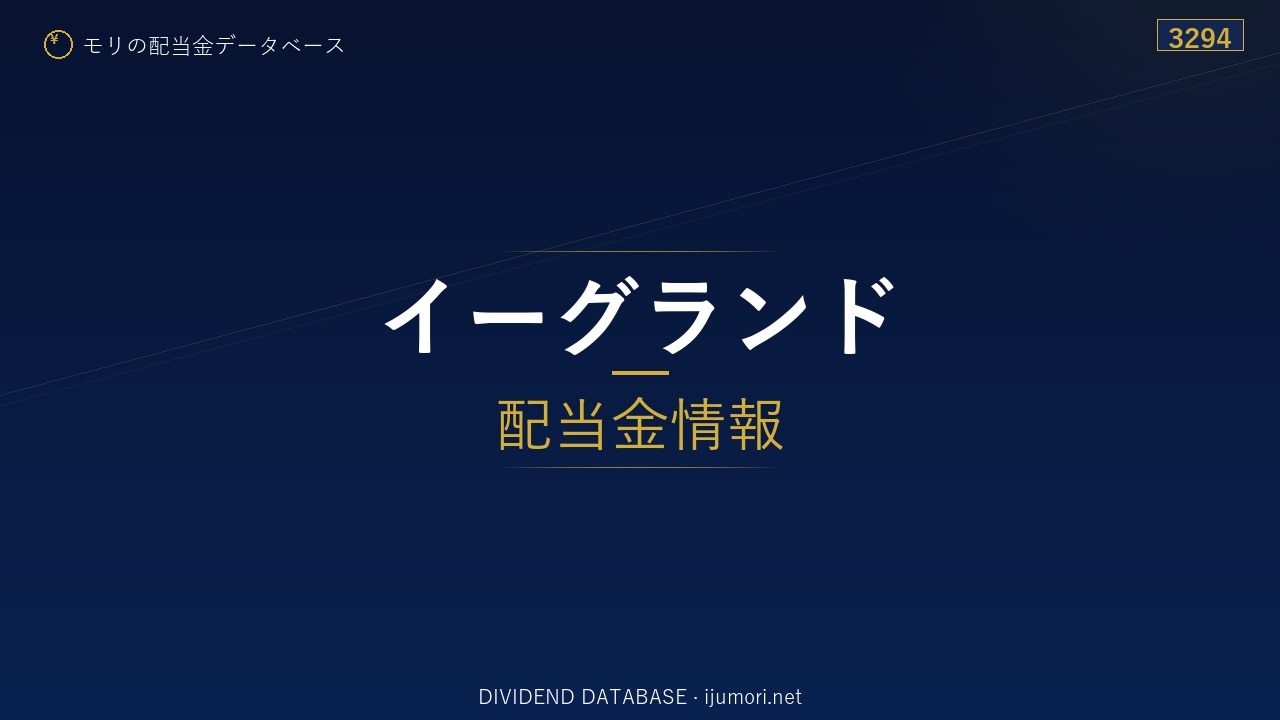 ¥ モリの配当金データベース

3294

イーグランド

配当金情報

DIVIDEND DATABASE · ijumori.net